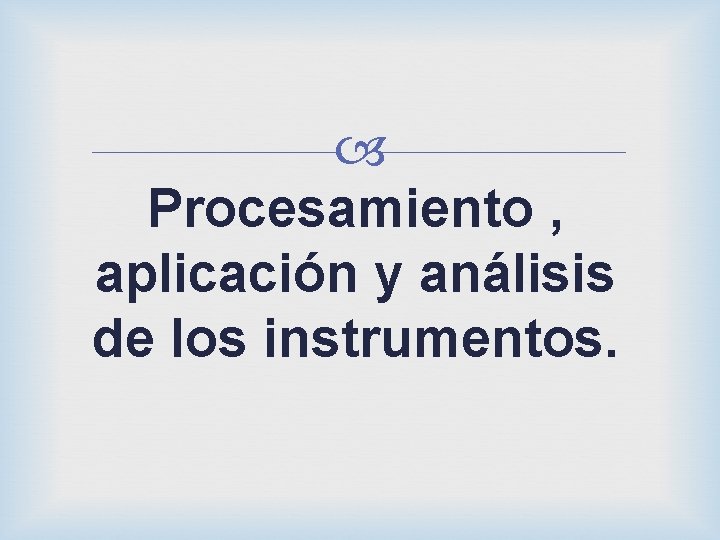 Procesamiento , aplicación y análisis de los instrumentos.